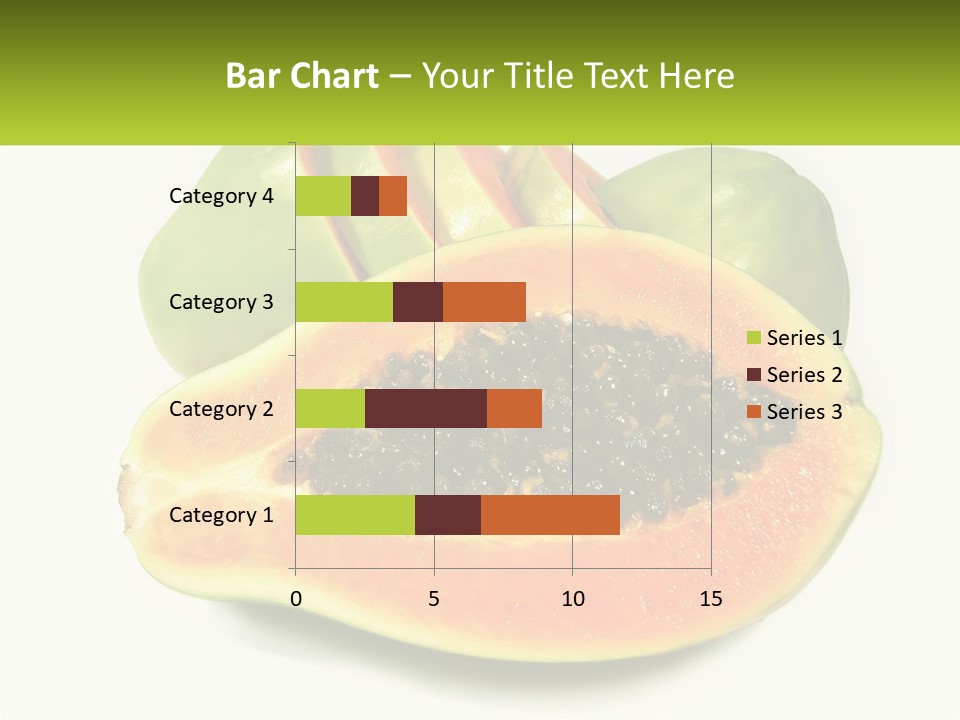 Bar Chart – Your Title Text Here

Category 4
Category 3
Category 2
Category 1

0
5
10
15

Series 1
Series 2
Series 3